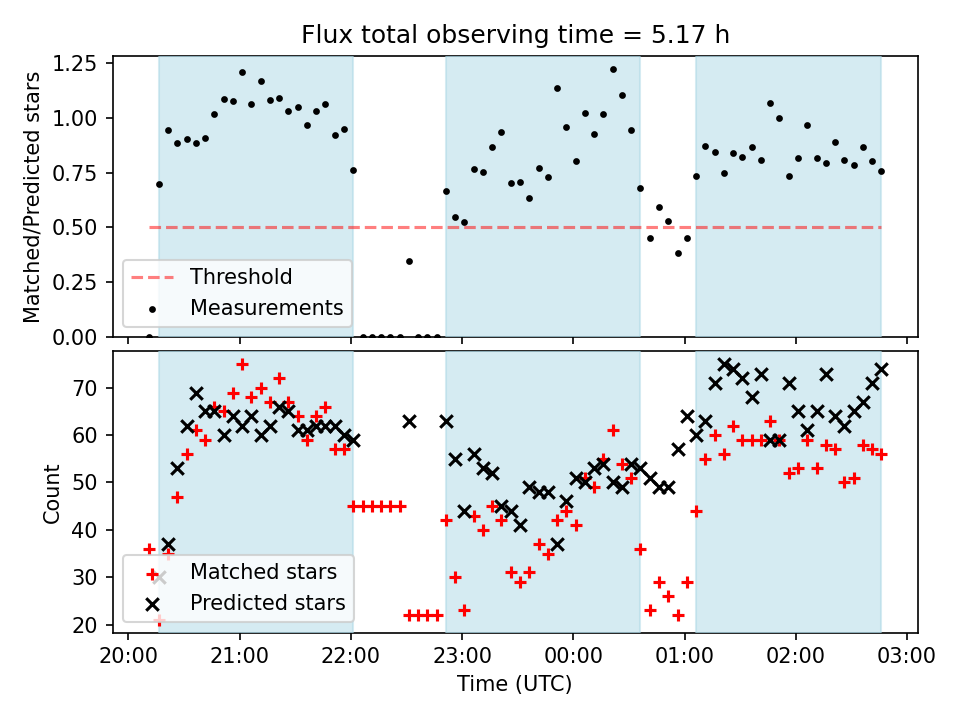 Flux total observing time = 5.17 h

Matched/Predicted stars

1.25
1.00
0.75
0.50
0.25
0.00

Threshold
Measurements

Count

70
60
50
40
30
20

Matched stars
Predicted stars

20:00 21:00 22:00 23:00 00:00 01:00 02:00 03:00

Time (UTC)